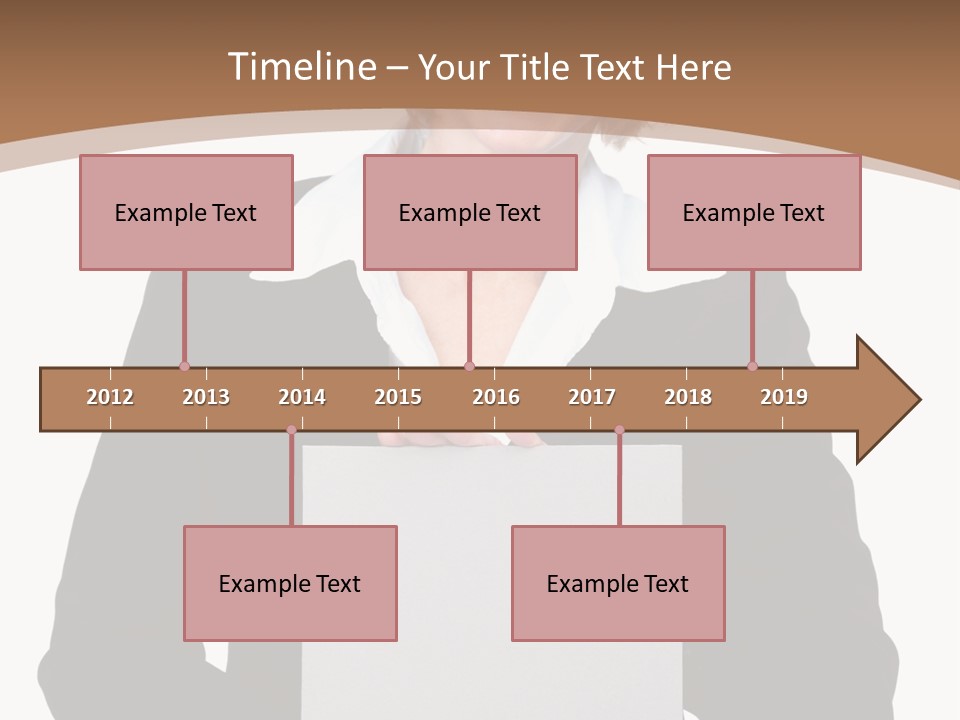 Timeline – Your Title Text Here

Example Text

Example Text

Example Text

2012 2013 2014 2015 2016 2017 2018 2019

Example Text

Example Text